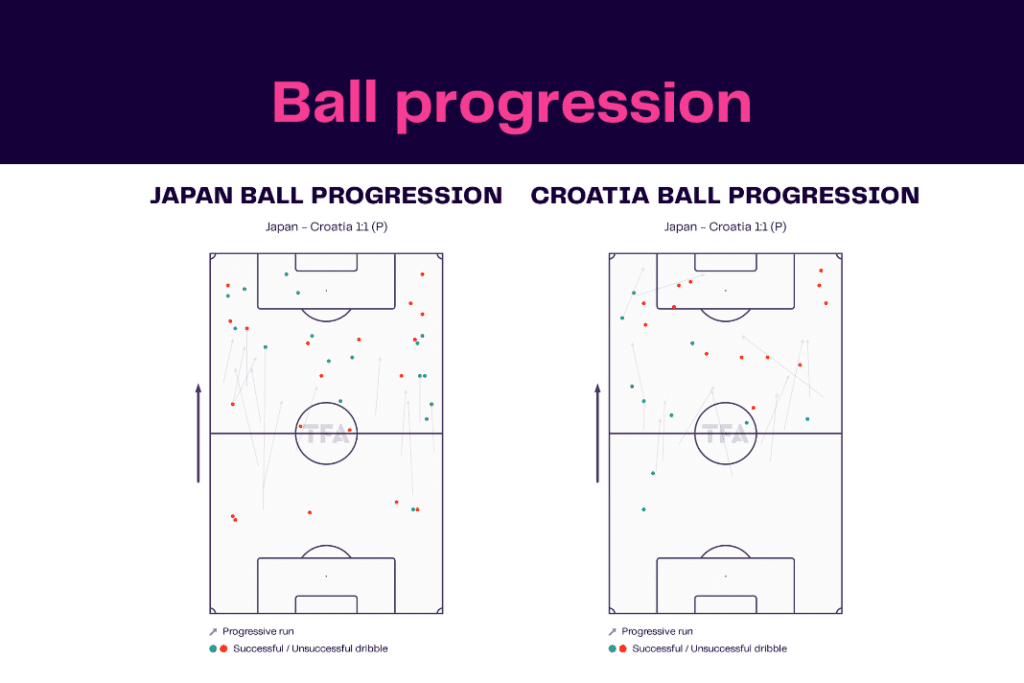 Ball progression

JAPAN BALL PROGRESSION

Japan - Croatia 1:1 (P)

TFA

Progressive run

Successful / Unsuccessful dribble

CROATIA BALL PROGRESSION

Japan - Croatia 1:1 (P)

TFA

Progressive run

Successful / Unsuccessful dribble